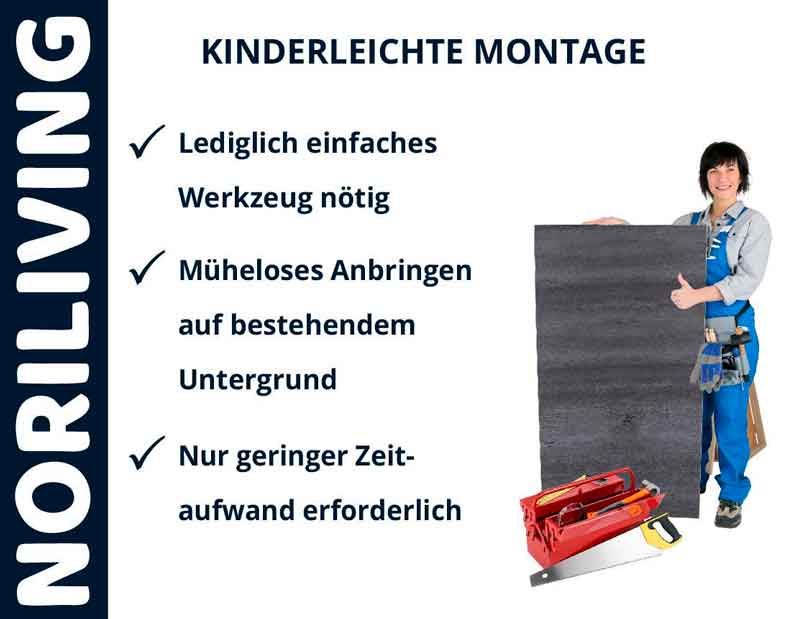 NORILIVING

KINDERLEICHTE MONTAGE

✓ Lediglich einfaches Werkzeug nötig

✓ Müheloses Anbringen auf bestehendem Untergrund

✓ Nur geringer Zeitaufwand erforderlich